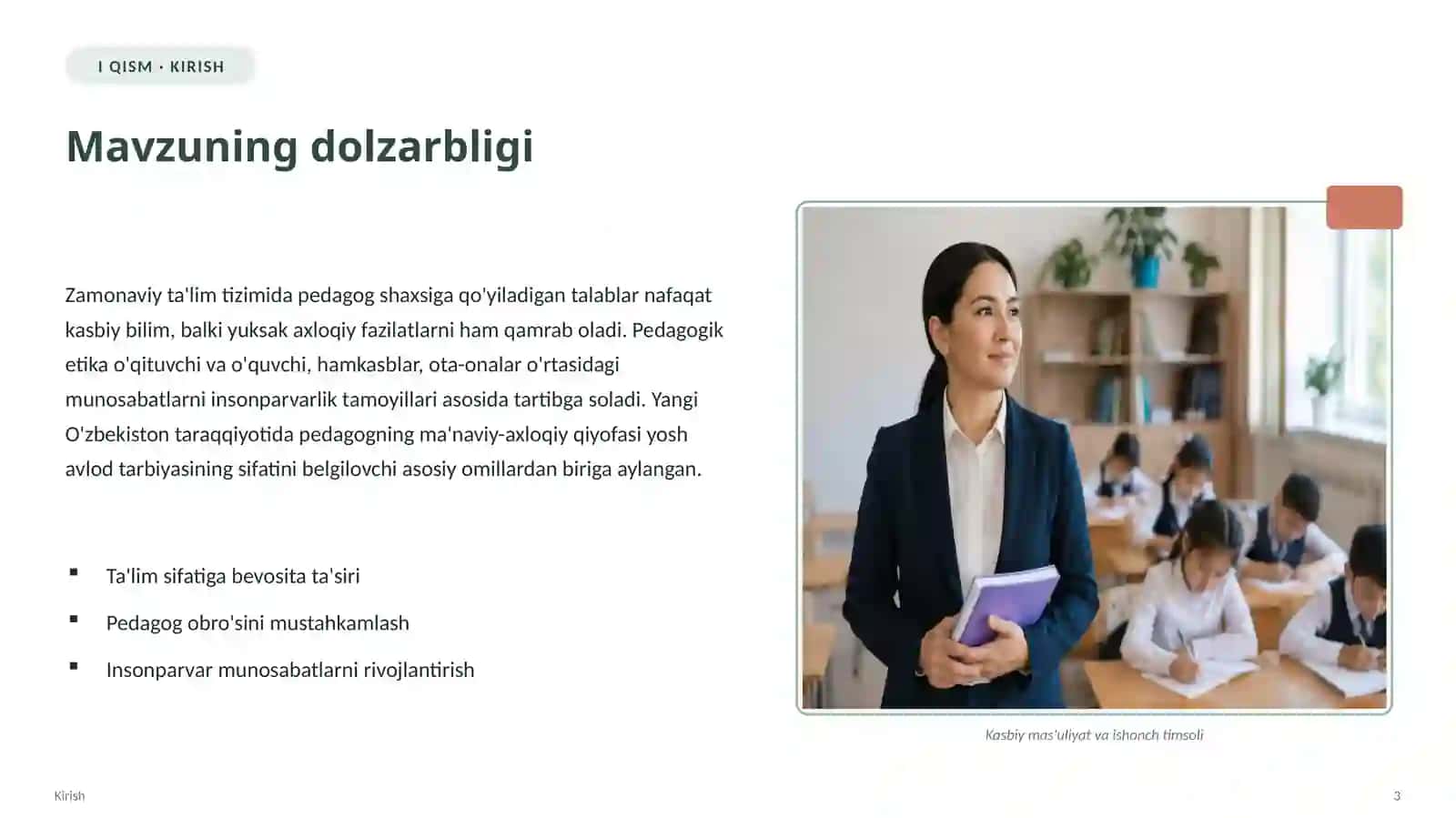 I QISM · KIRISH

Mavzuning dolzarbligi

Zamonaviy ta'lim tizimida pedagog shaxsiga qo'yiladigan talablar nafaqat kasbiy bilim, balki yuksak axloqiy fazilatlarni ham qamrab oladi. Pedagogik etika o'qituvchi va o'quvchi, hamkasblar, ota-onalar o'rtasidagi munosabatlarni insonparvarlik tamoyillari asosida tartibga soladi. Yangi O'zbekiston taraqqiyotida pedagogning ma'naviy-axloqiy qiyofasi yosh avlod tarbiyasining sifatini belgilovchi asosiy omillardan biriga aylangan.

• Ta'lim sifatiga bevosita ta'siri
• Pedagog obro'sini mustahkamlash
• Insonparvar munosabatlarni rivojlantirish

Kasbiy mas'uliyat va ishonch timsoli

Kirish

3